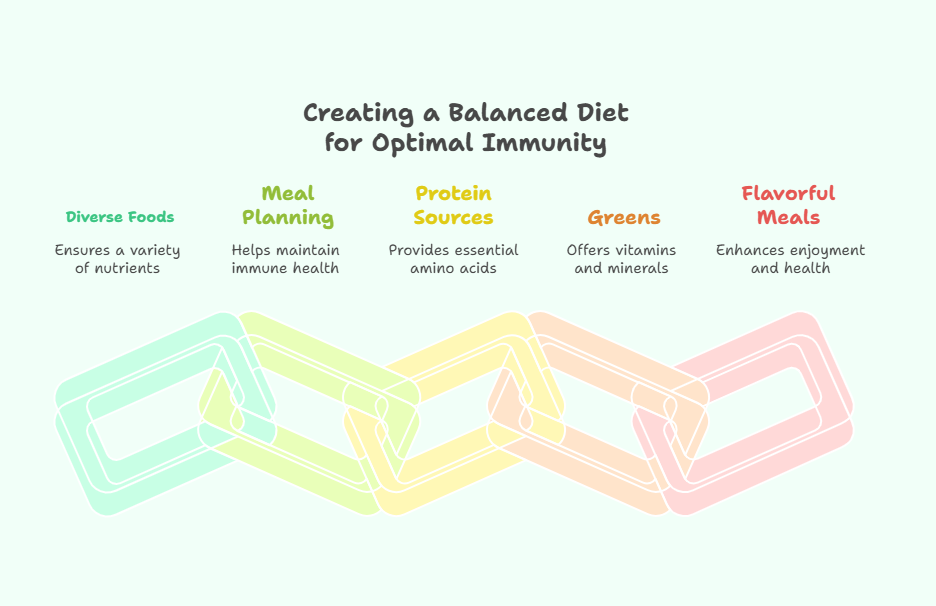 Creating a Balanced Diet for Optimal Immunity

Diverse Foods

Ensures a variety of nutrients

Meal Planning

Helps maintain immune health

Protein Sources

Provides essential amino acids

Greens

Offers vitamins and minerals

Flavorful Meals

Enhances enjoyment and health